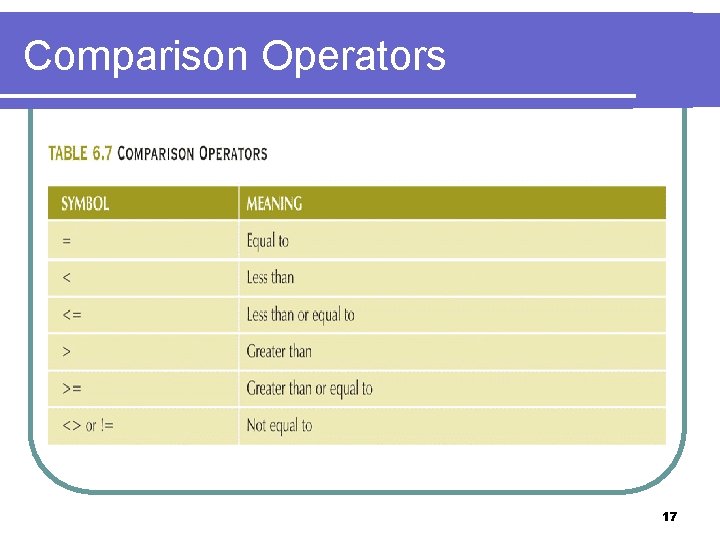 Comparison Operators

TABLE 6.7 COMPARISON OPERATORS

| SYMBOL | MEANING |
|---|---|
| = | Equal to |
| < | Less than |
| <= | Less than or equal to |
| > | Greater than |
| >= | Greater than or equal to |
| <> or != | Not equal to |

17